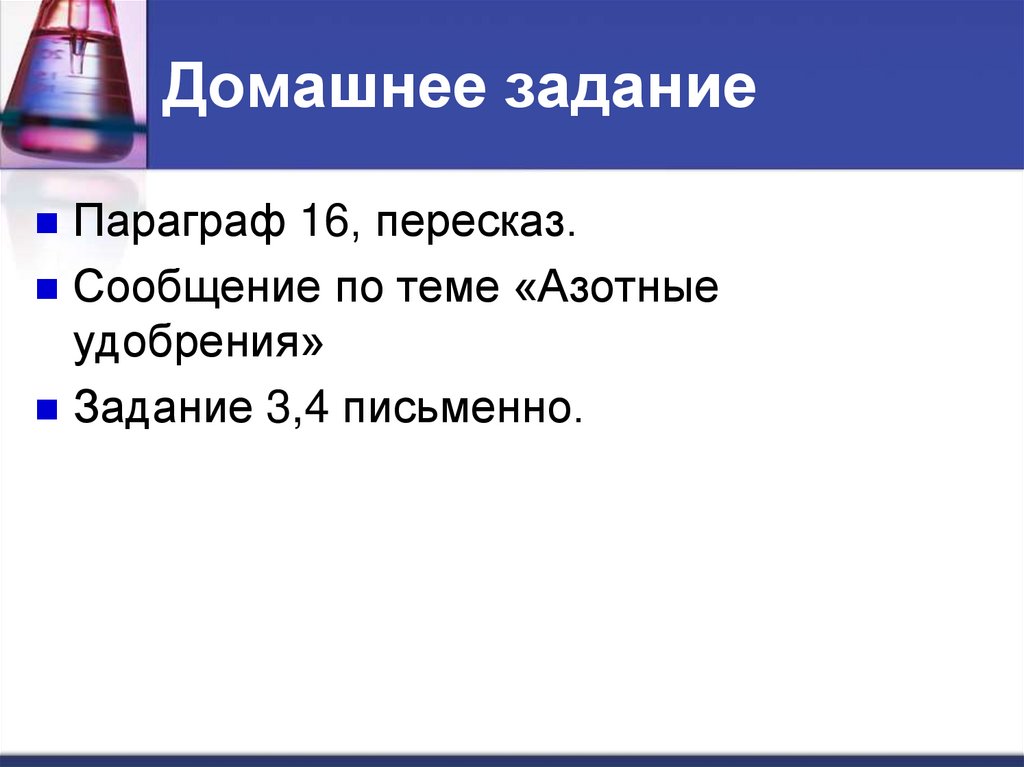 Домашнее задание

Параграф 16, пересказ.

Сообщение по теме «Азотные удобрения»

Задание 3,4 письменно.